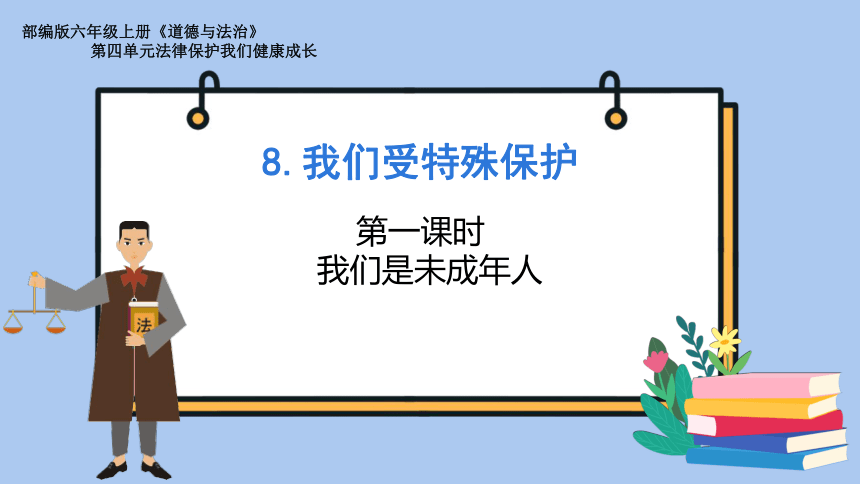 部编版六年级上册《道德与法治》
第四单元法律保护我们健康成长

8. 我们受特殊保护

第一课时
我们是未成年人

法